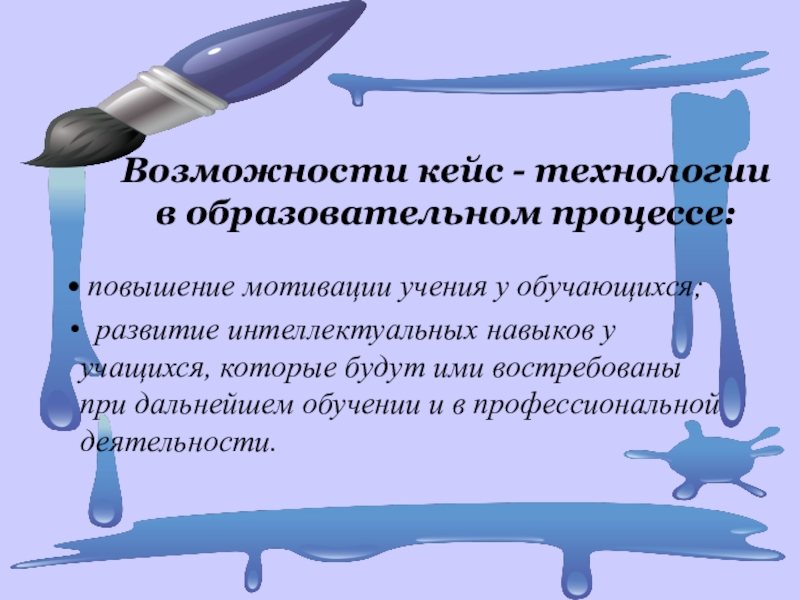 Возможности кейс - технологии в образовательном процессе:

• повышение мотивации учения у обучающихся;

• развитие интеллектуальных навыков у учащихся, которые будут ими востребованы при дальнейшем обучении и в профессиональной деятельности.